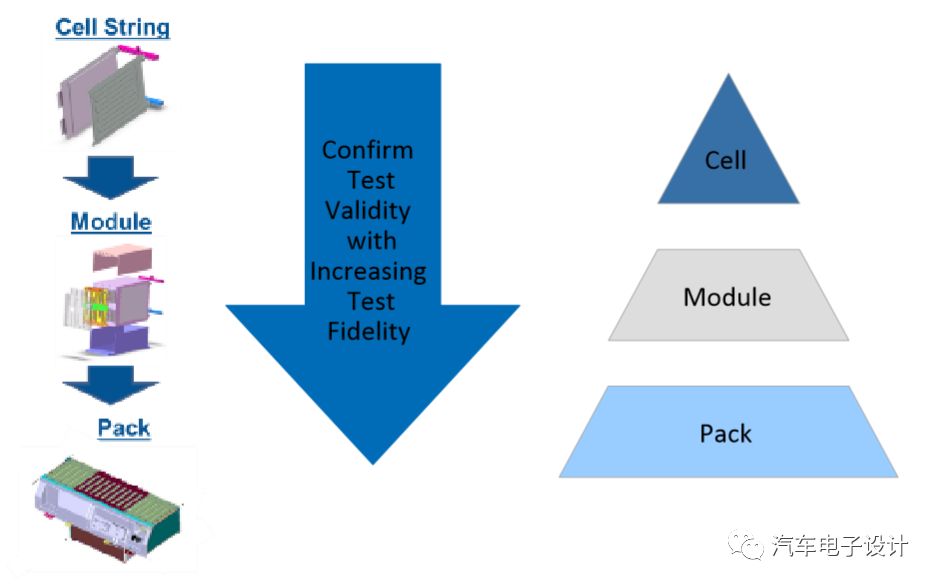 Cell String

Module

Pack

Confirm Test Validity with Increasing Test Fidelity

Cell

Module

Pack

汽车电子设计